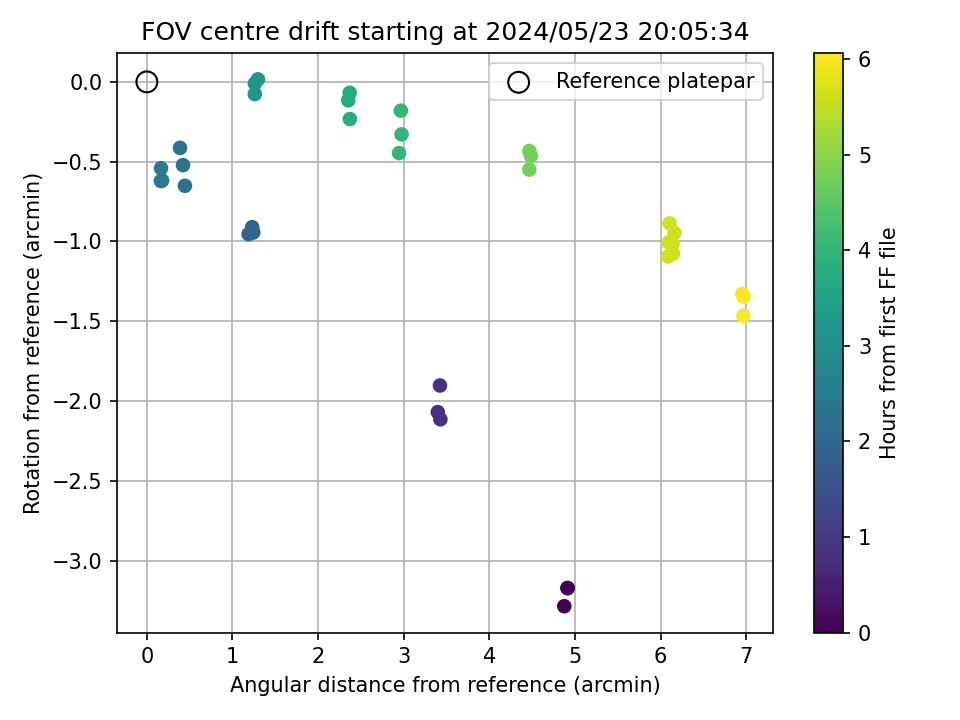 FOV centre drift starting at 2024/05/23 20:05:34

Reference platepar

Rotation from reference (arcmin)

0.0
−0.5
−1.0
−1.5
−2.0
−2.5
−3.0

0
1
2
3
4
5
6
7

Angular distance from reference (arcmin)

Hours from first FF file

0
1
2
3
4
5
6